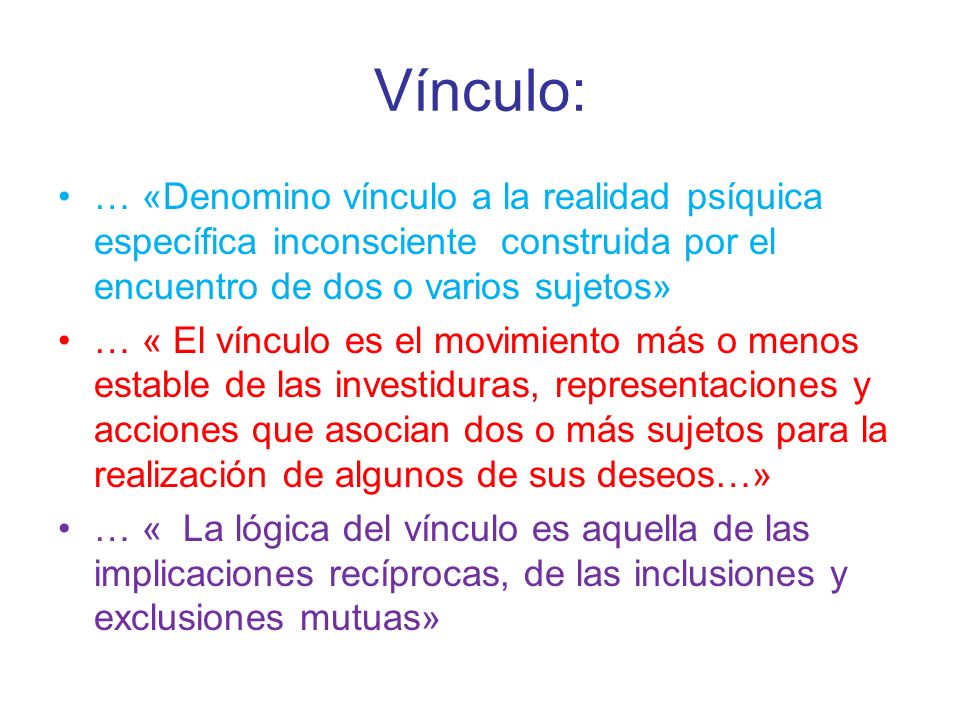 Vínculo:

• … «Denomino vínculo a la realidad psíquica específica inconsciente construida por el encuentro de dos o varios sujetos»

• … « El vínculo es el movimiento más o menos estable de las investiduras, representaciones y acciones que asocian dos o más sujetos para la realización de algunos de sus deseos…»

• … « La lógica del vínculo es aquella de las implicaciones recíprocas, de las inclusiones y exclusiones mutuas»